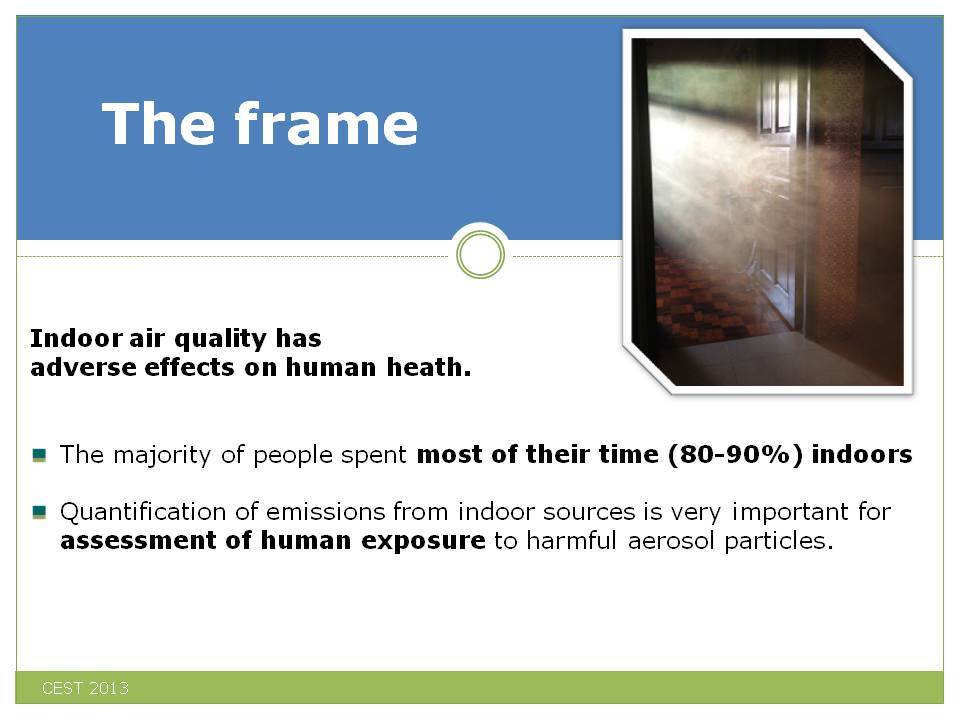 The frame

Indoor air quality has adverse effects on human heath.

The majority of people spent most of their time (80-90%) indoors

Quantification of emissions from indoor sources is very important for assessment of human exposure to harmful aerosol particles.

CEST 2013